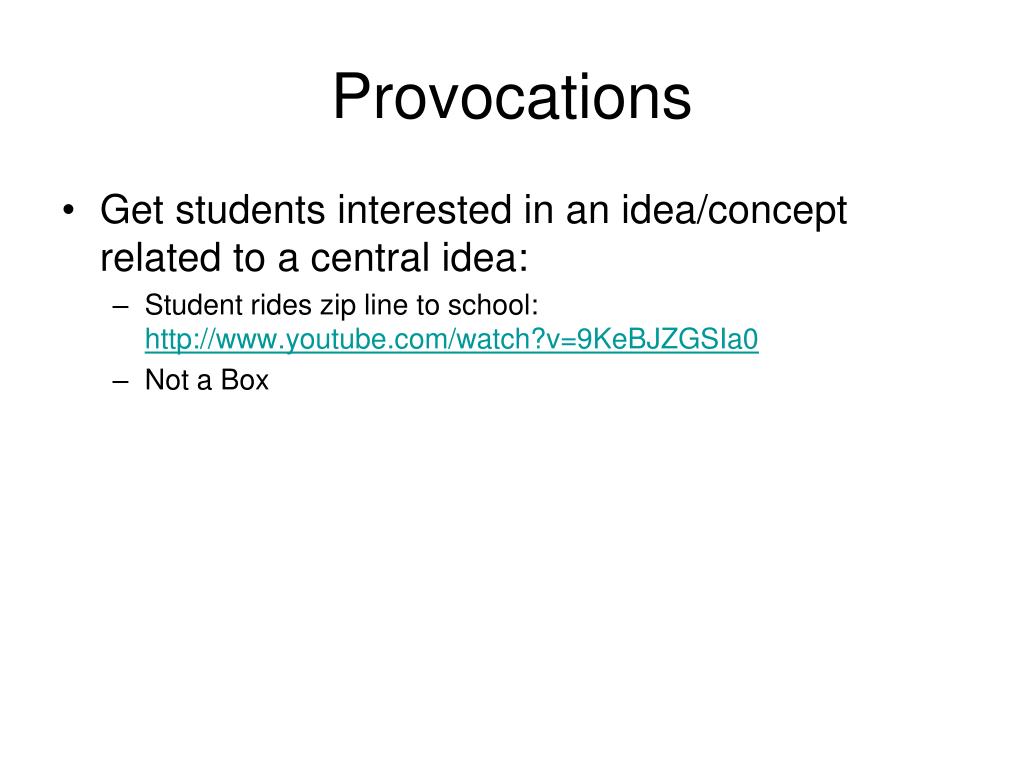 Provocations

• Get students interested in an idea/concept related to a central idea:

– Student rides zip line to school: http://www.youtube.com/watch?v=9KeBJZGSIa0

– Not a Box